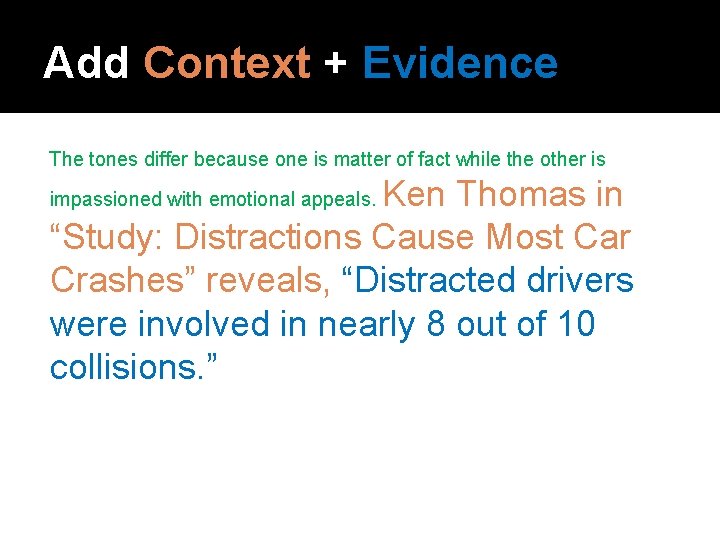 Add Context + Evidence

The tones differ because one is matter of fact while the other is impassioned with emotional appeals. Ken Thomas in “Study: Distractions Cause Most Car Crashes” reveals, “Distracted drivers were involved in nearly 8 out of 10 collisions.”